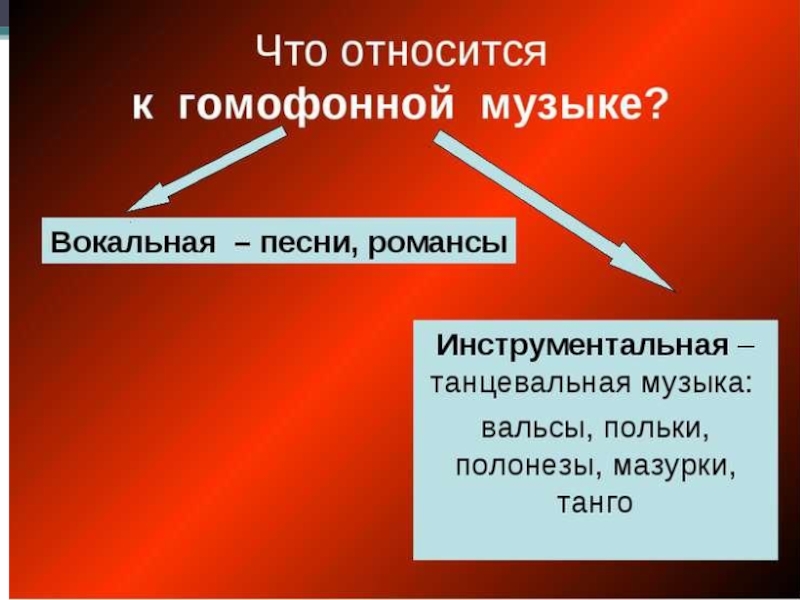 Что относится
к гомофонной музыке?

Вокальная – песни, романсы

Инструментальная – танцевальная музыка:

вальсы, польки, полонезы, мазурки, танго